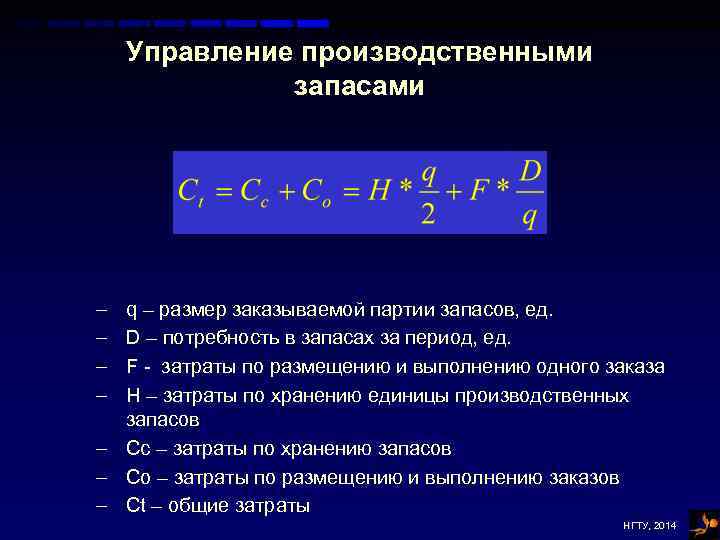 Управление производственными запасами

$C_t = C_c + C_o = H * \frac{q}{2} + F * \frac{D}{q}$

– q – размер заказываемой партии запасов, ед.
– D – потребность в запасах за период, ед.
– F - затраты по размещению и выполнению одного заказа
– H – затраты по хранению единицы производственных запасов
– Cc – затраты по хранению запасов
– Co – затраты по размещению и выполнению заказов
– Ct – общие затраты

НГТУ, 2014